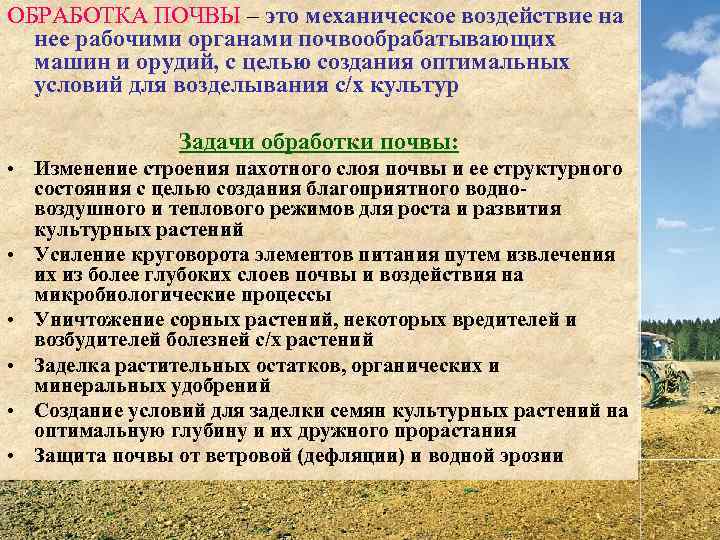 ОБРАБОТКА ПОЧВЫ – это механическое воздействие на нее рабочими органами почвообрабатывающих машин и орудий, с целью создания оптимальных условий для возделывания с/х культур

Задачи обработки почвы:

• Изменение строения пахотного слоя почвы и ее структурного состояния с целью создания благоприятного водно-воздушного и теплового режимов для роста и развития культурных растений
• Усиление круговорота элементов питания путем извлечения их из более глубоких слоев почвы и воздействия на микробиологические процессы
• Уничтожение сорных растений, некоторых вредителей и возбудителей болезней с/х растений
• Заделка растительных остатков, органических и минеральных удобрений
• Создание условий для заделки семян культурных растений на оптимальную глубину и их дружного прорастания
• Защита почвы от ветровой (дефляции) и водной эрозии